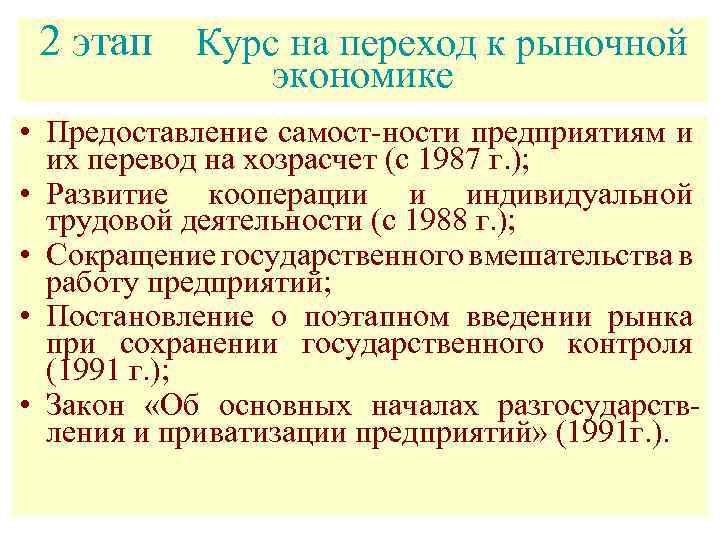 2 этап    Курс на переход к рыночной экономике

• Предоставление самост-ности предприятиям и их перевод на хозрасчет (с 1987 г.);
• Развитие кооперации и индивидуальной трудовой деятельности (с 1988 г.);
• Сокращение государственного вмешательства в работу предприятий;
• Постановление о поэтапном введении рынка при сохранении государственного контроля (1991 г.);
• Закон «Об основных началах разгосударствления и приватизации предприятий» (1991г.).